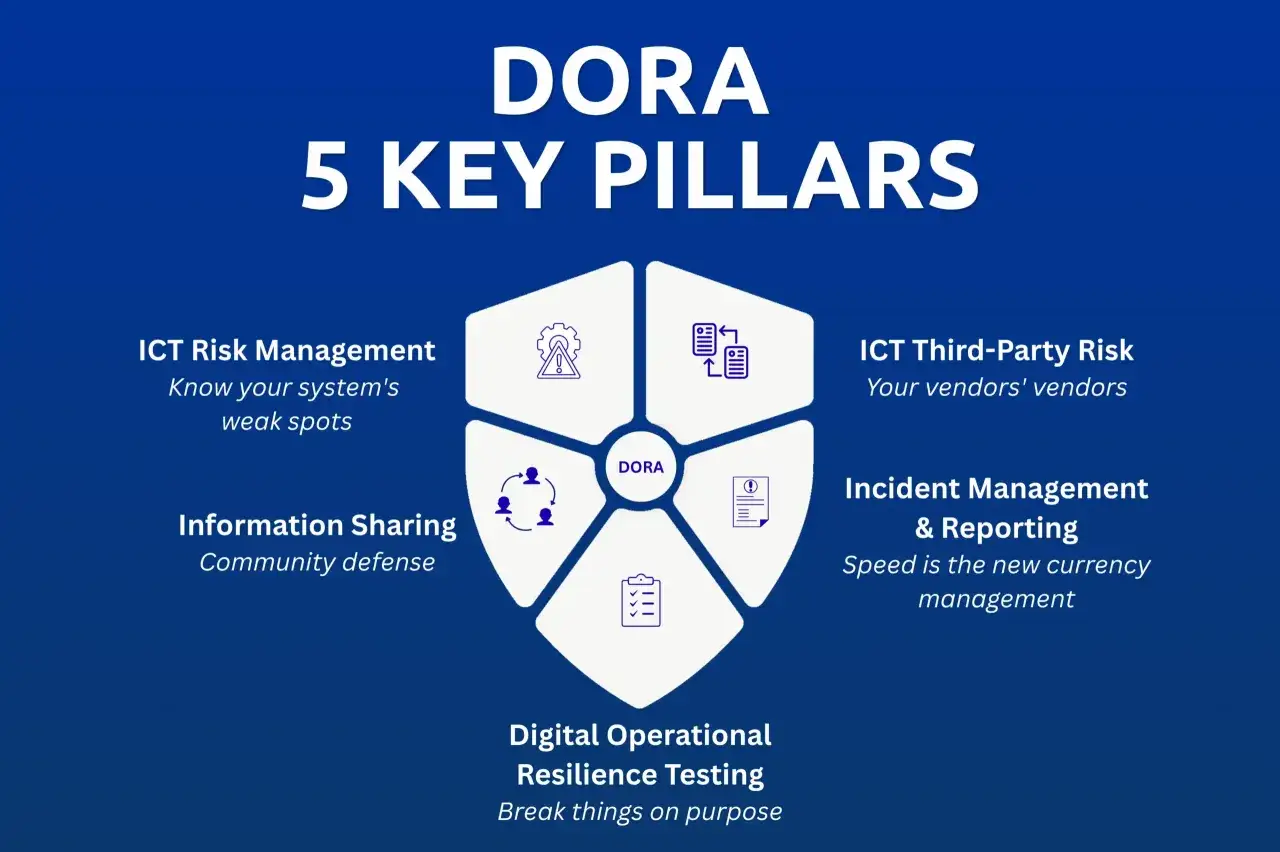 DORA
5 KEY PILLARS

ICT Risk Management
Know your system's weak spots

ICT Third-Party Risk
Your vendors' vendors

DORA

Information Sharing
Community defense

Incident Management & Reporting
Speed is the new currency management

Digital Operational Resilience Testing
Break things on purpose